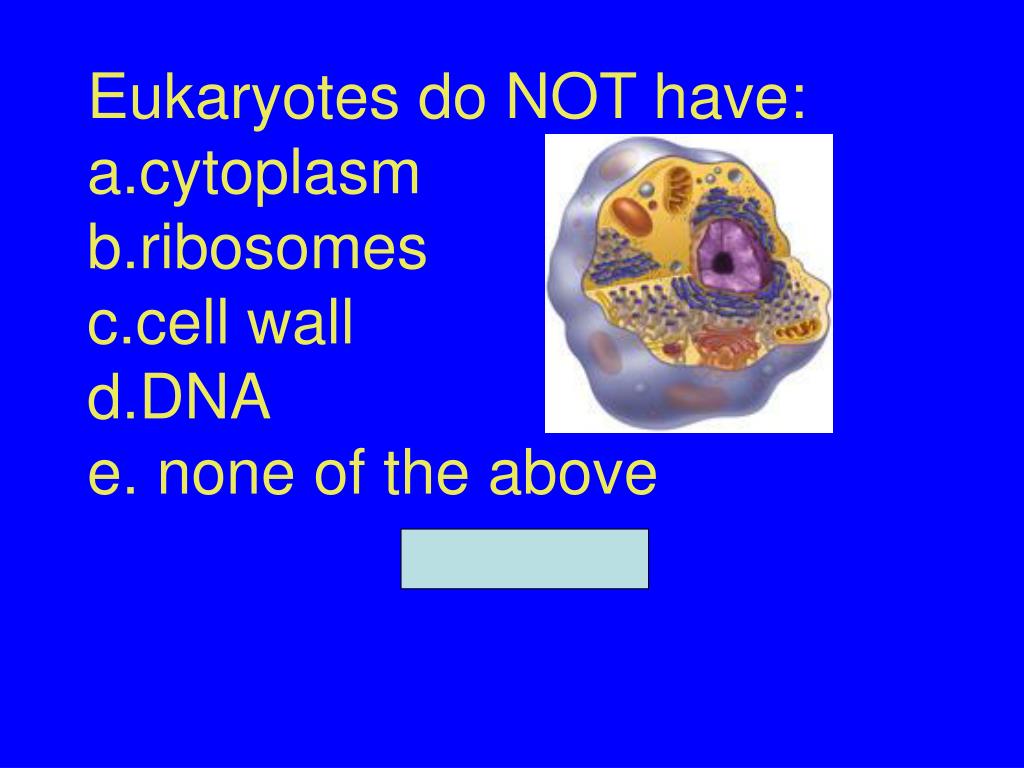 Eukaryotes do NOT have:
a.cytoplasm
b.ribosomes
c.cell wall
d.DNA
e. none of the above